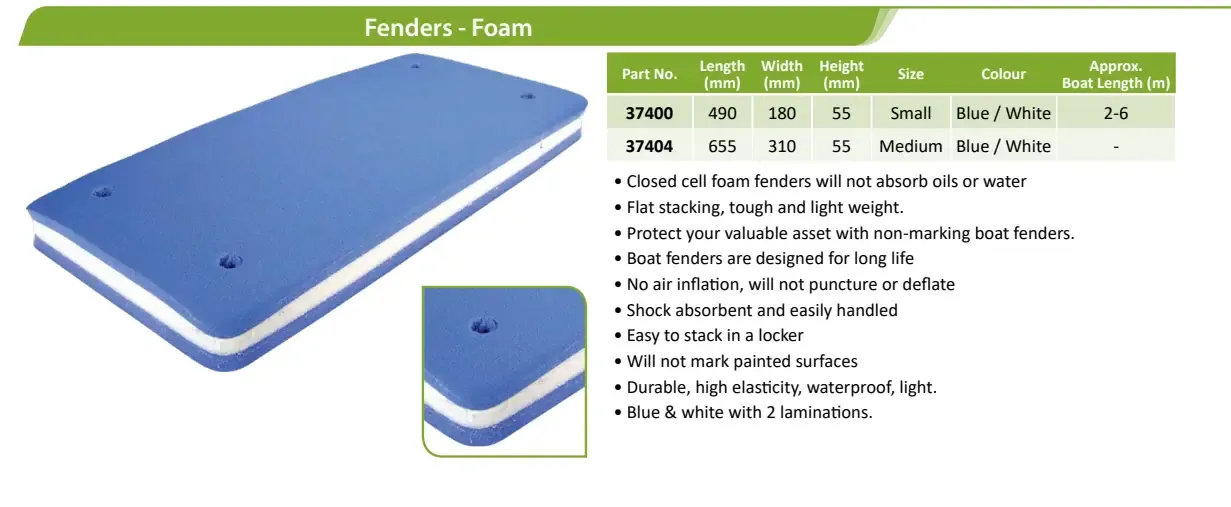 Fenders - Foam

| Part No. | Length (mm) | Width (mm) | Height (mm) | Size | Colour | Approx. Boat Length (m) |
|---|---|---|---|---|---|---|
| 37400 | 490 | 180 | 55 | Small | Blue / White | 2-6 |
| 37404 | 655 | 310 | 55 | Medium | Blue / White | - |

• Closed cell foam fenders will not absorb oils or water
• Flat stacking, tough and light weight.
• Protect your valuable asset with non-marking boat fenders.
• Boat fenders are designed for long life
• No air inflation, will not puncture or deflate
• Shock absorbent and easily handled
• Easy to stack in a locker
• Will not mark painted surfaces
• Durable, high elasticity, waterproof, light.
• Blue & white with 2 laminations.